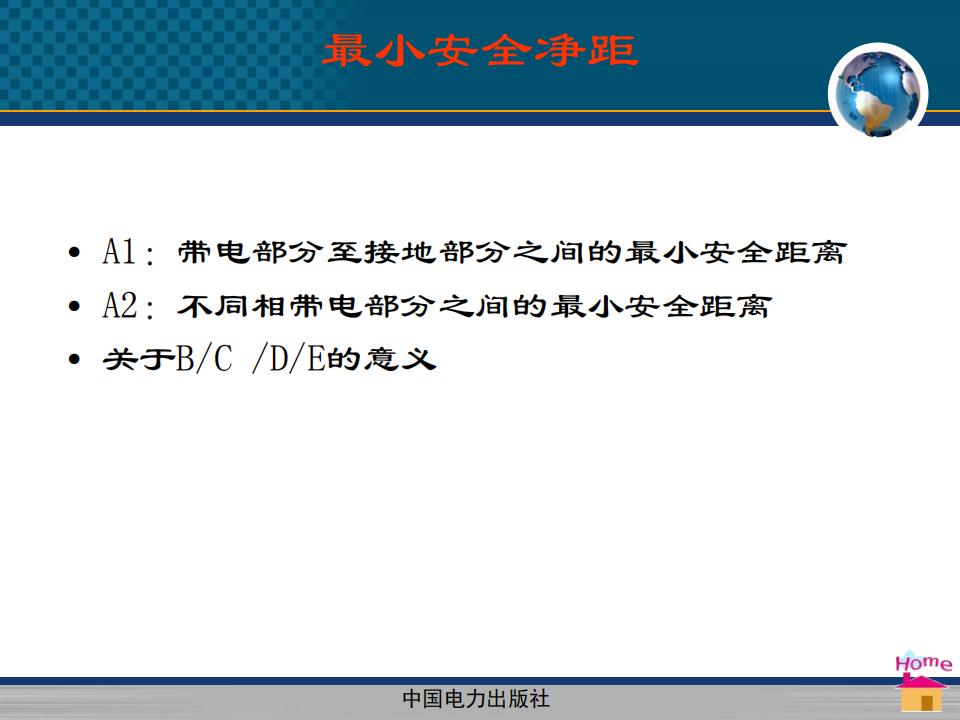 最小安全净距

• A1：带电部分至接地部分之间的最小安全距离
• A2：不同相带电部分之间的最小安全距离
• 关于B/C /D/E的意义

Home

中国电力出版社